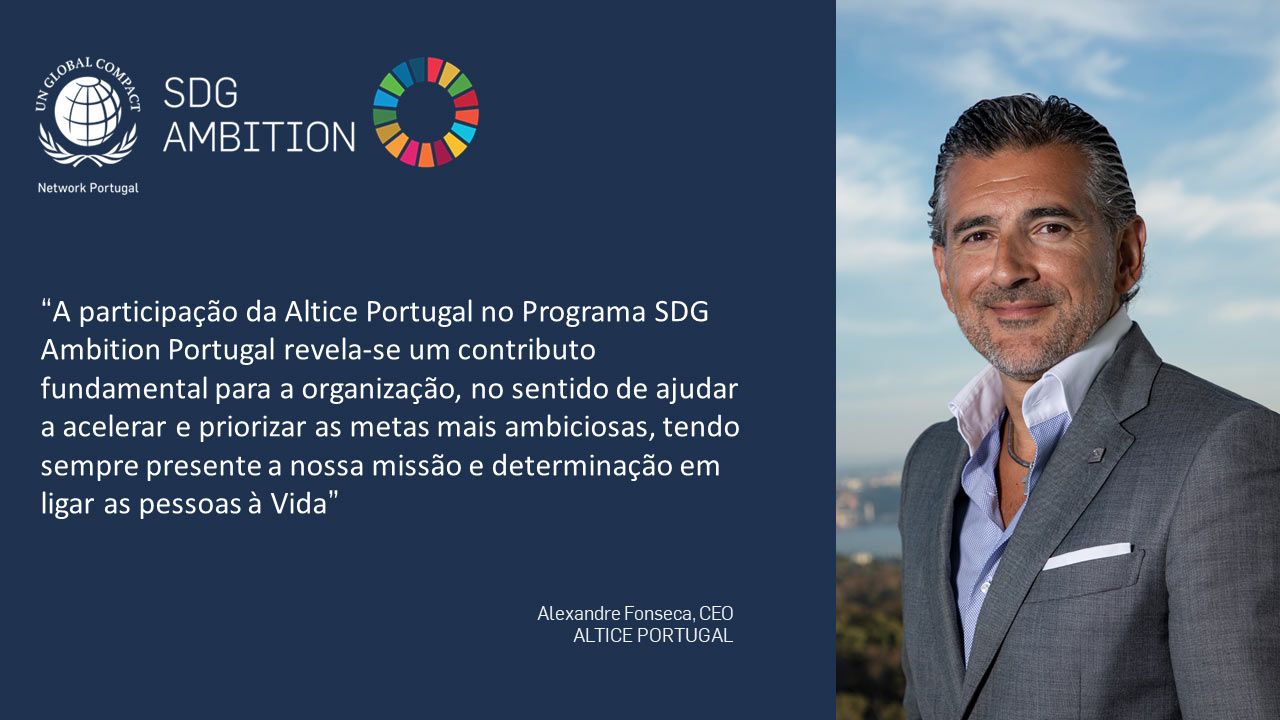 UN GLOBAL COMPACT
Network Portugal

SDG AMBITION

“A participação da Altice Portugal no Programa SDG Ambition Portugal revela-se um contributo fundamental para a organização, no sentido de ajudar a acelerar e priorizar as metas mais ambiciosas, tendo sempre presente a nossa missão e determinação em ligar as pessoas à Vida”

Alexandre Fonseca, CEO
ALTICE PORTUGAL